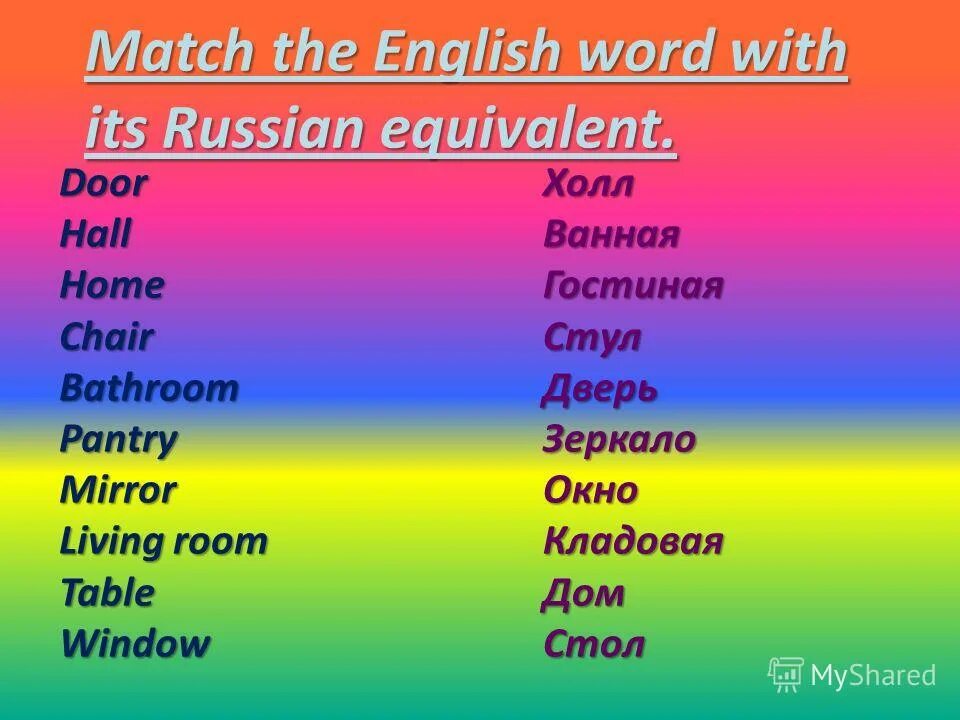 Match the English word with its Russian equivalent.

Door
Hall
Home
Chair
Bathroom
Pantry
Mirror
Living room
Table
Window

Холл
Ванная
Гостиная
Стул
Дверь
Зеркало
Окно
Кладовая
Дом
Стол

MyShared